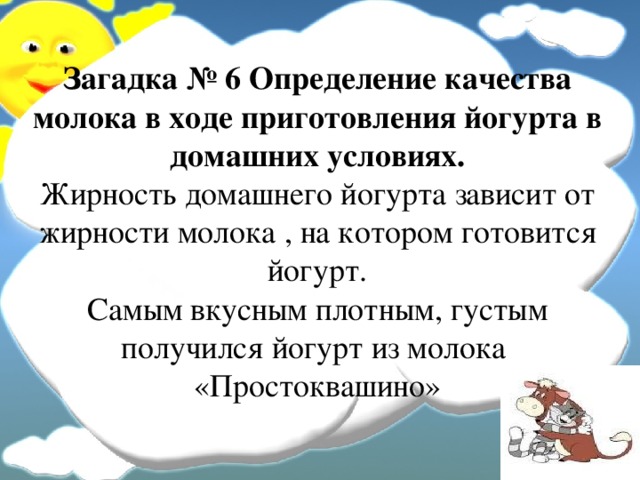 Загадка № 6 Определение качества молока в ходе приготовления йогурта в домашних условиях.

Жирность домашнего йогурта зависит от жирности молока , на котором готовится йогурт.

Самым вкусным плотным, густым получился йогурт из молока «Простоквашино»